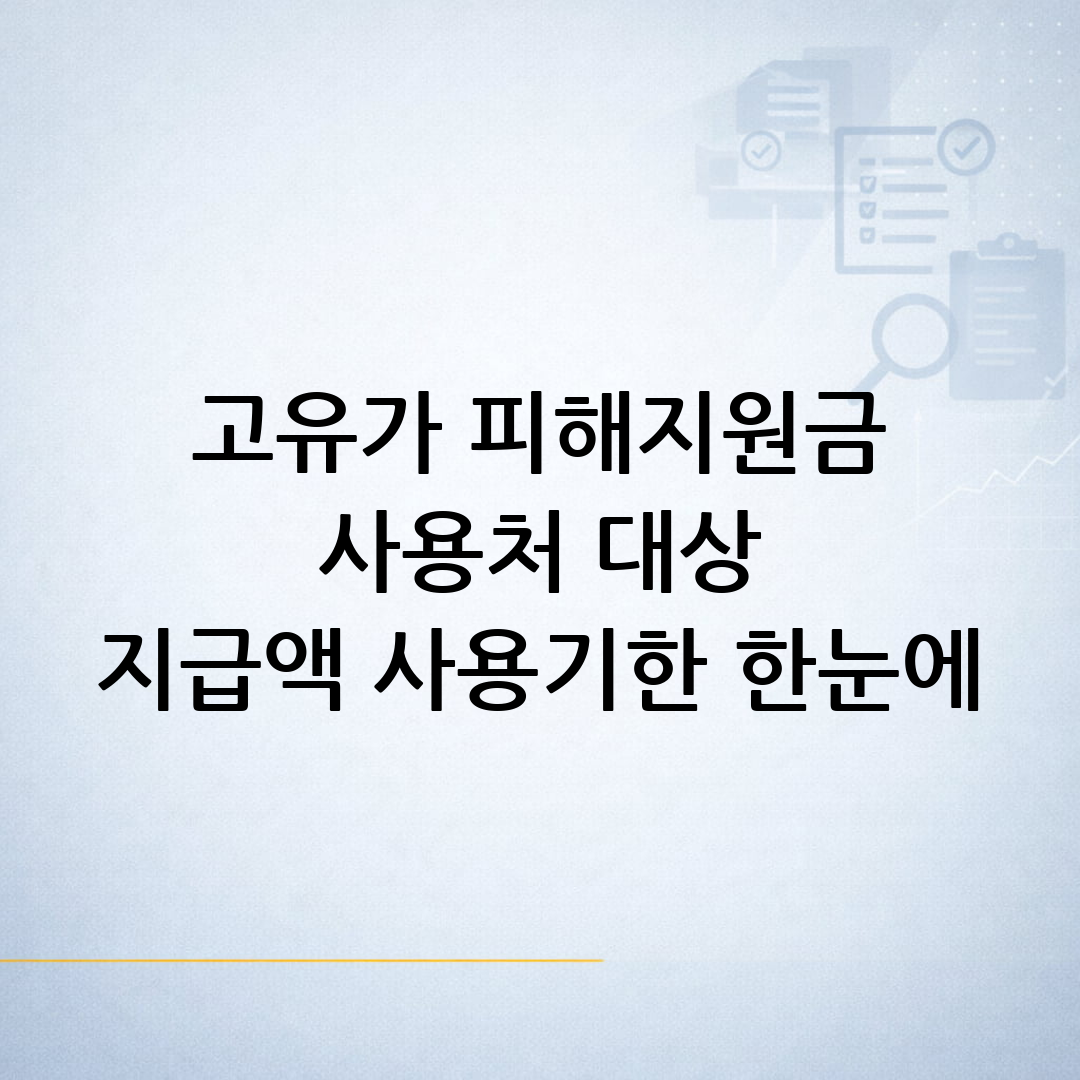 고유가 피해지원금
사용처 대상
지급액 사용기한 한눈에